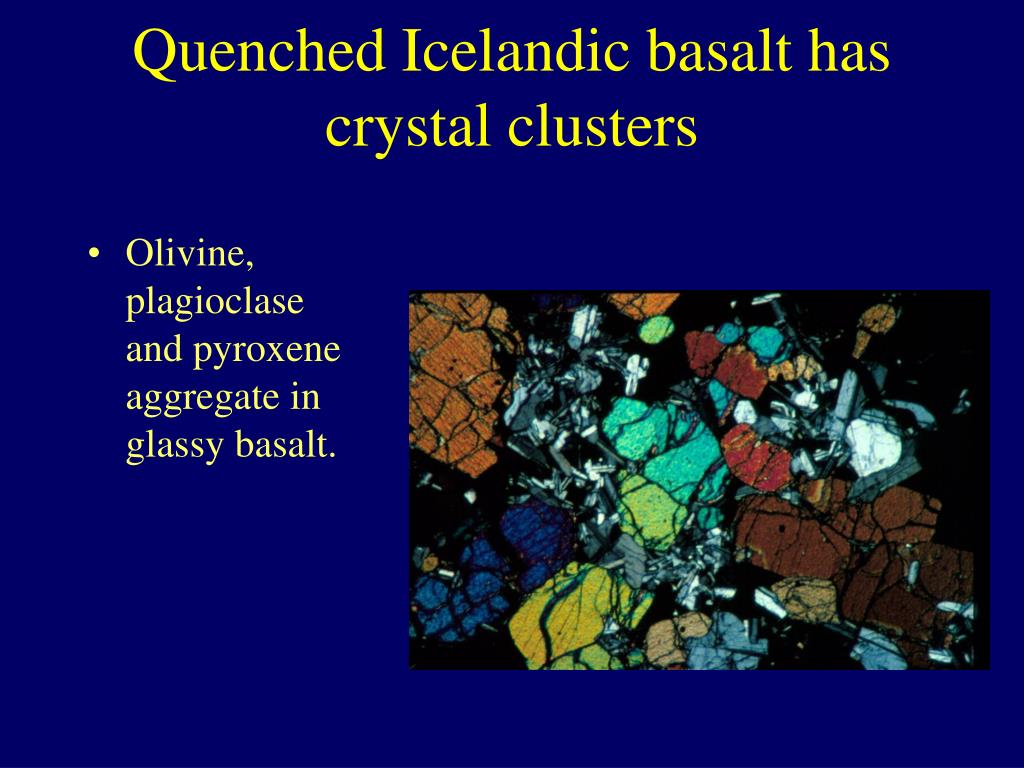 Quenched Icelandic basalt has crystal clusters

• Olivine, plagioclase and pyroxene aggregate in glassy basalt.